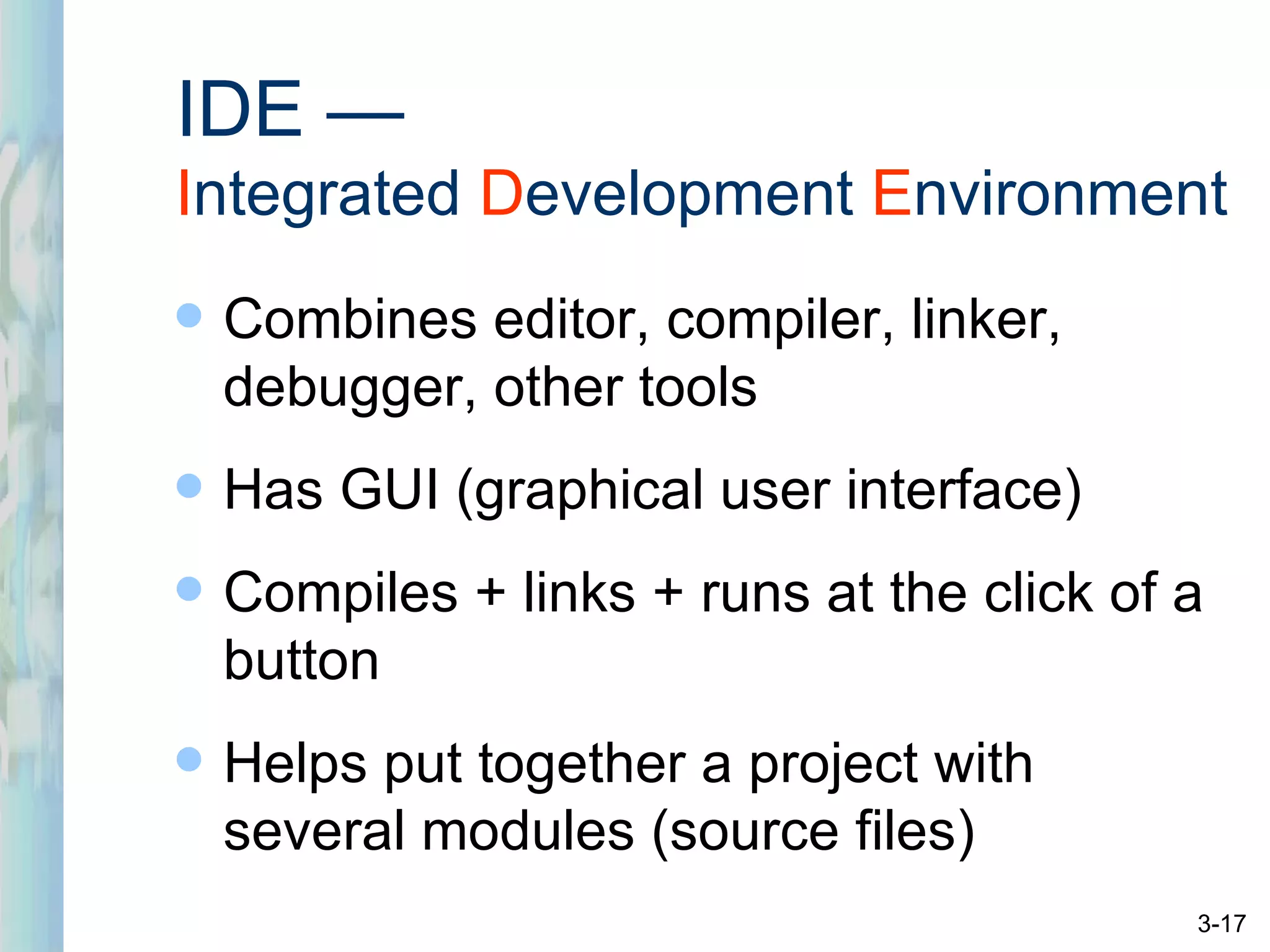 IDE —
Integrated Development Environment

- Combines editor, compiler, linker, debugger, other tools
- Has GUI (graphical user interface)
- Compiles + links + runs at the click of a button
- Helps put together a project with several modules (source files)

3-17